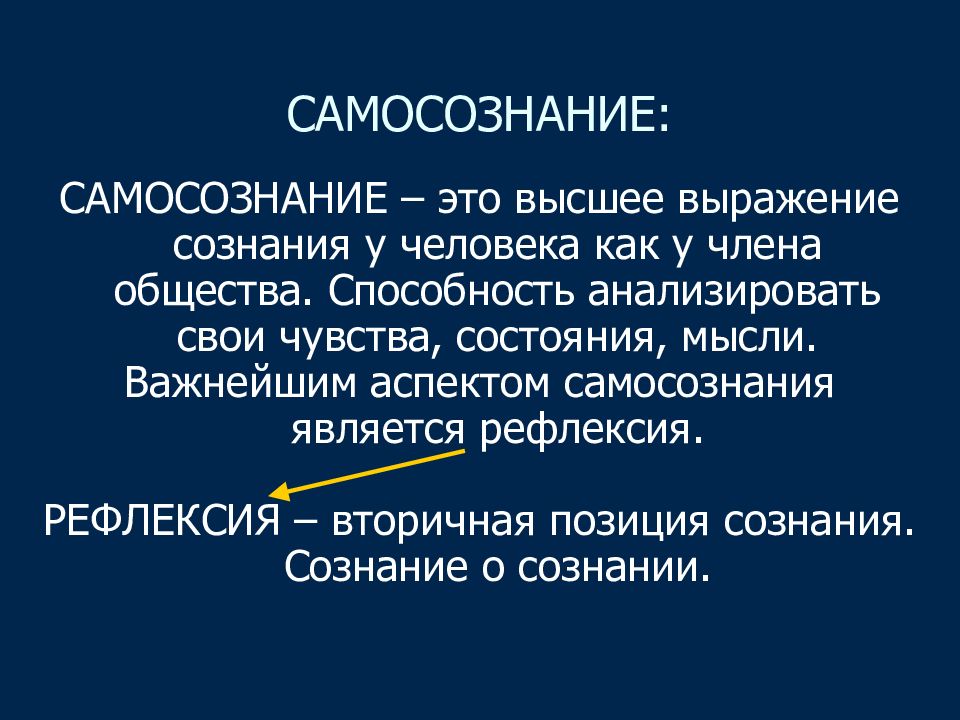 САМОСОЗНАНИЕ:

САМОСОЗНАНИЕ – это высшее выражение сознания у человека как у члена общества. Способность анализировать свои чувства, состояния, мысли. Важнейшим аспектом самосознания является рефлексия.

РЕФЛЕКСИЯ – вторичная позиция сознания. Сознание о сознании.